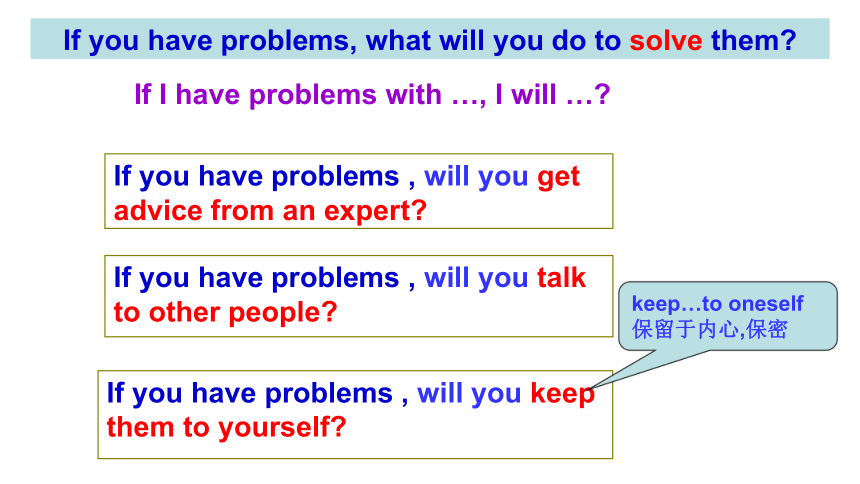 If you have problems, what will you do to solve them?

If I have problems with …, I will …?

If you have problems , will you get advice from an expert?

If you have problems , will you talk to other people?

keep…to oneself
保留于内心,保密

If you have problems , will you keep them to yourself?